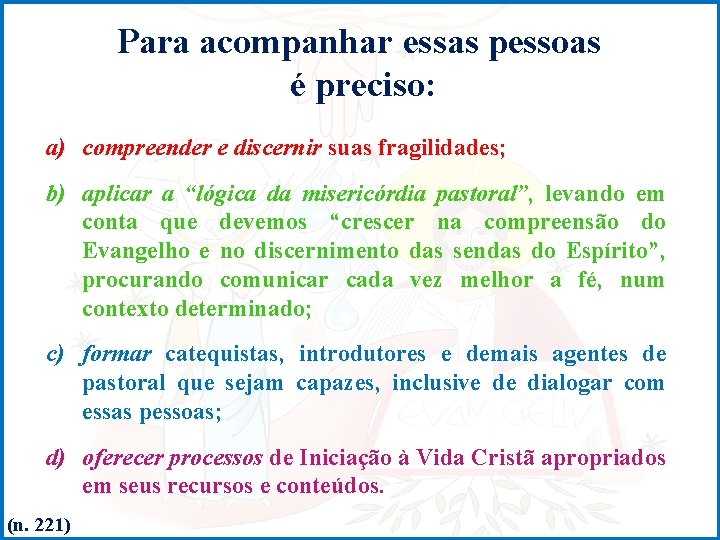 Para acompanhar essas pessoas é preciso:

a) compreender e discernir suas fragilidades;

b) aplicar a “lógica da misericórdia pastoral”, levando em conta que devemos “crescer na compreensão do Evangelho e no discernimento das sendas do Espírito”, procurando comunicar cada vez melhor a fé, num contexto determinado;

c) formar catequistas, introdutores e demais agentes de pastoral que sejam capazes, inclusive de dialogar com essas pessoas;

d) oferecer processos de Iniciação à Vida Cristã apropriados em seus recursos e conteúdos.

(n. 221)